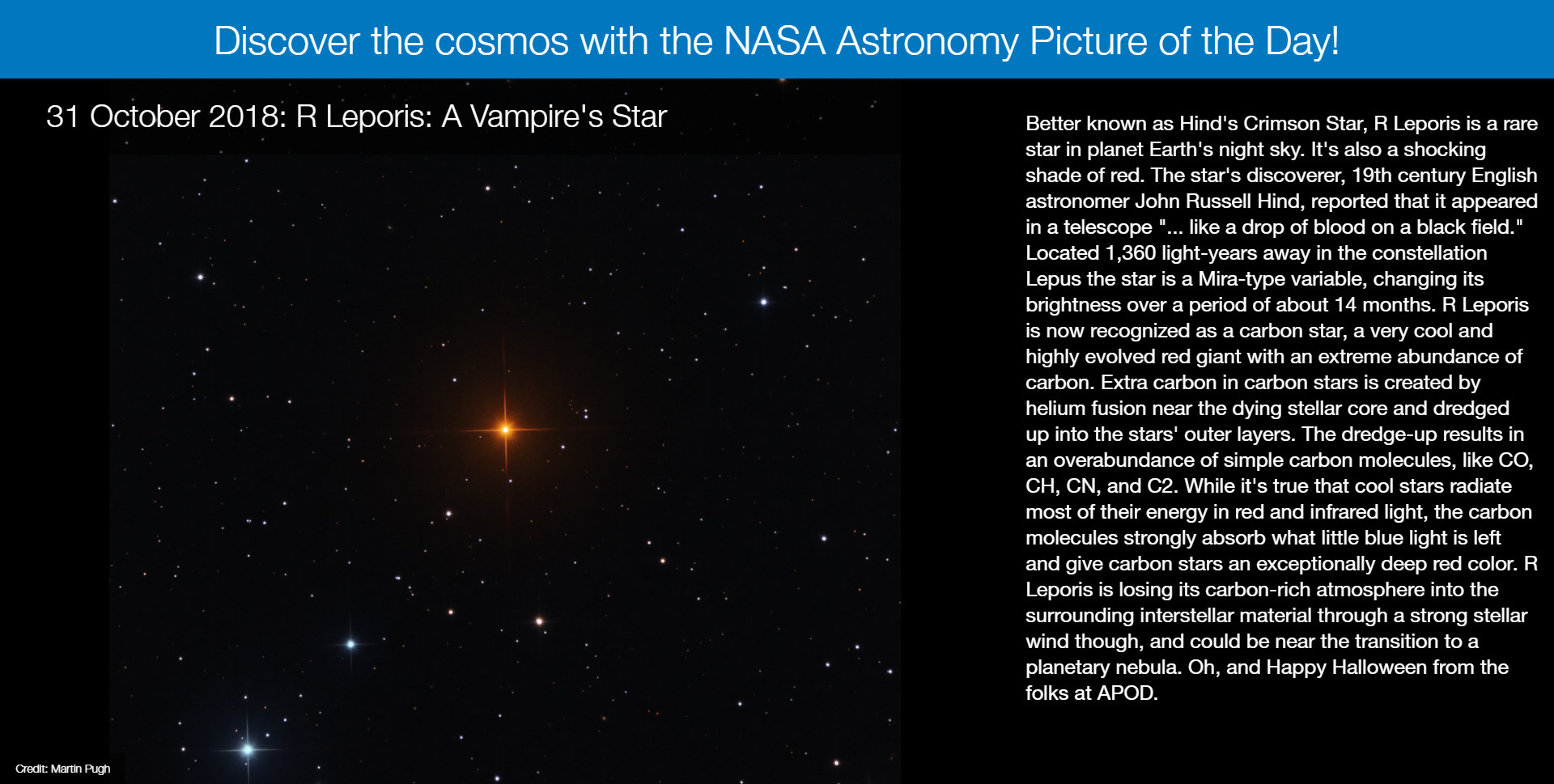 Discover the cosmos with the NASA Astronomy Picture of the Day!

31 October 2018: R Leporis: A Vampire's Star

Better known as Hind's Crimson Star, R Leporis is a rare star in planet Earth's night sky. It's also a shocking shade of red. The star's discoverer, 19th century English astronomer John Russell Hind, reported that it appeared in a telescope "... like a drop of blood on a black field." Located 1,360 light-years away in the constellation Lepus the star is a Mira-type variable, changing its brightness over a period of about 14 months. R Leporis is now recognized as a carbon star, a very cool and highly evolved red giant with an extreme abundance of carbon. Extra carbon in carbon stars is created by helium fusion near the dying stellar core and dredged up into the stars' outer layers. The dredge-up results in an overabundance of simple carbon molecules, like CO, CH, CN, and C2. While it's true that cool stars radiate most of their energy in red and infrared light, the carbon molecules strongly absorb what little blue light is left and give carbon stars an exceptionally deep red color. R Leporis is losing its carbon-rich atmosphere into the surrounding interstellar material through a strong stellar wind though, and could be near the transition to a planetary nebula. Oh, and Happy Halloween from the folks at APOD.

Credit: Martin Pugh